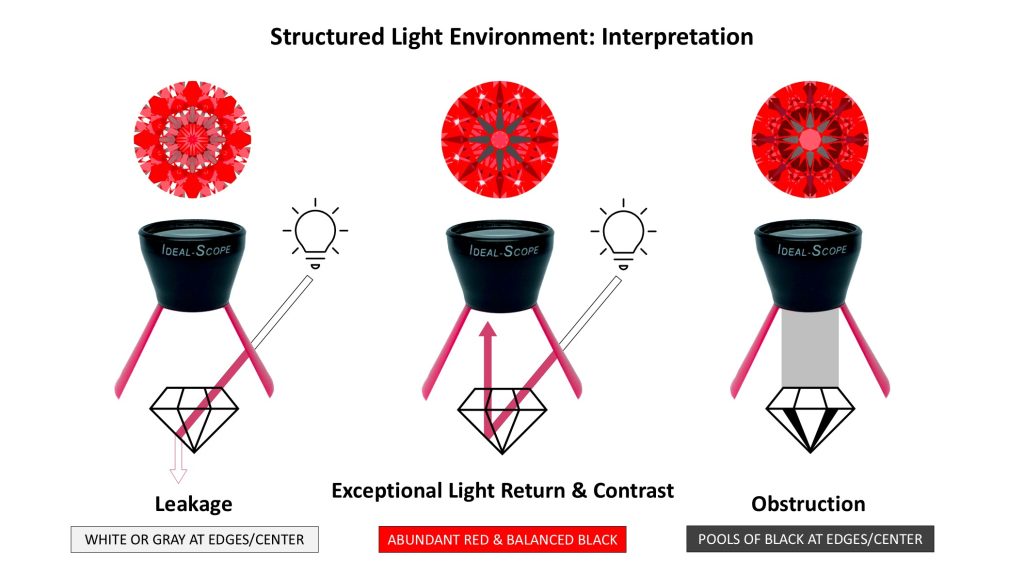 Structured Light Environment: Interpretation

IDEAL-SCOPE

IDEAL-SCOPE

IDEAL-SCOPE

Leakage

WHITE OR GRAY AT EDGES/CENTER

Exceptional Light Return & Contrast

ABUNDANT RED & BALANCED BLACK

Obstruction

POOLS OF BLACK AT EDGES/CENTER